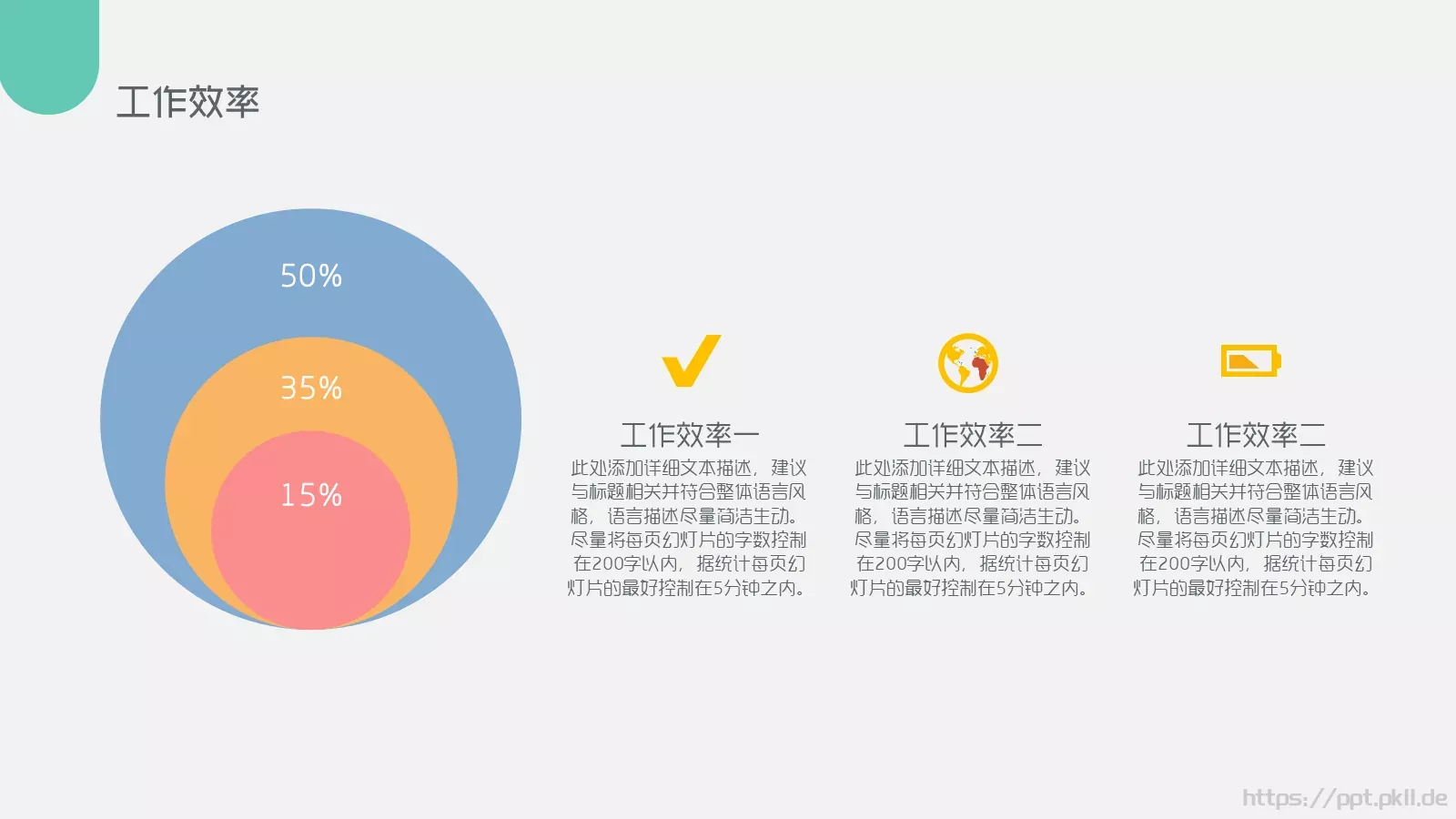 工作效率

50%

35%

15%

工作效率一

此处添加详细文本描述，建议与标题相关并符合整体语言风格，语言描述尽量简洁生动。尽量将每页幻灯片的字数控制在200字以内，据统计每页幻灯片的最好控制在5分钟之内。

工作效率二

此处添加详细文本描述，建议与标题相关并符合整体语言风格，语言描述尽量简洁生动。尽量将每页幻灯片的字数控制在200字以内，据统计每页幻灯片的最好控制在5分钟之内。

工作效率二

此处添加详细文本描述，建议与标题相关并符合整体语言风格，语言描述尽量简洁生动。尽量将每页幻灯片的字数控制在200字以内，据统计每页幻灯片的最好控制在5分钟之内。

https://ppt.pkll.de